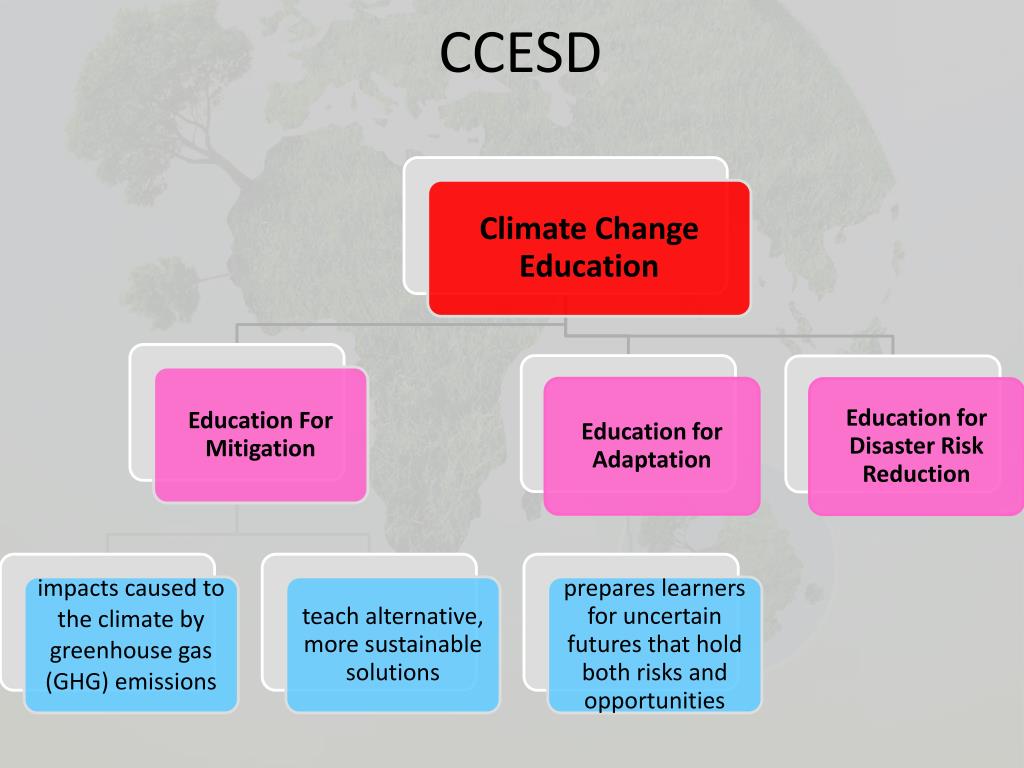 CCESD

Climate Change Education

Education For Mitigation

Education for Adaptation

Education for Disaster Risk Reduction

impacts caused to the climate by greenhouse gas (GHG) emissions

teach alternative, more sustainable solutions

prepares learners for uncertain futures that hold both risks and opportunities